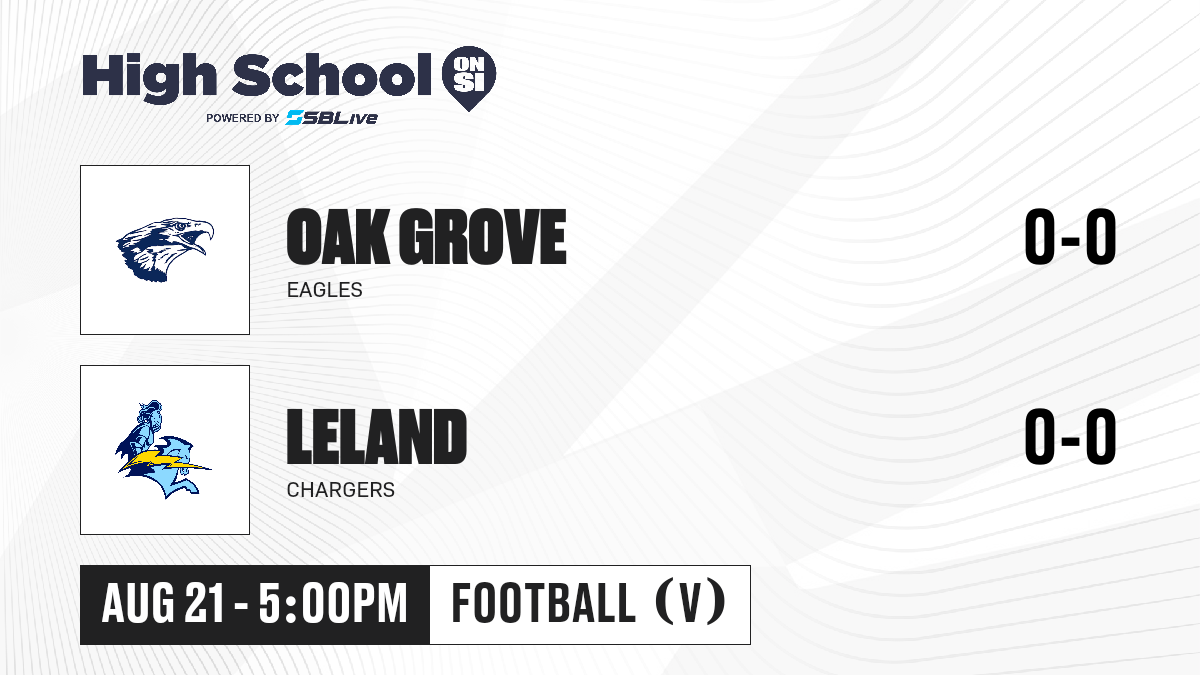 High School ON SI
POWERED BY SBLive

OAK GROVE
EAGLES
0-0

LELAND
CHARGERS
0-0

AUG 21 - 5:00PM
FOOTBALL (V)